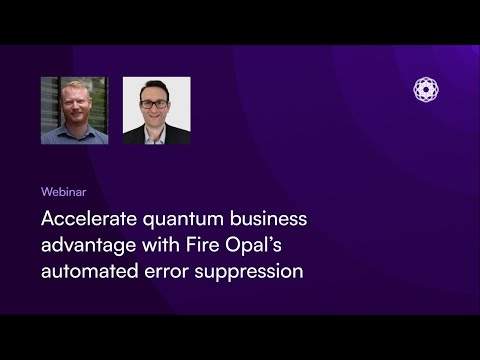 Webinar

Accelerate quantum business advantage with Fire Opal’s automated error suppression